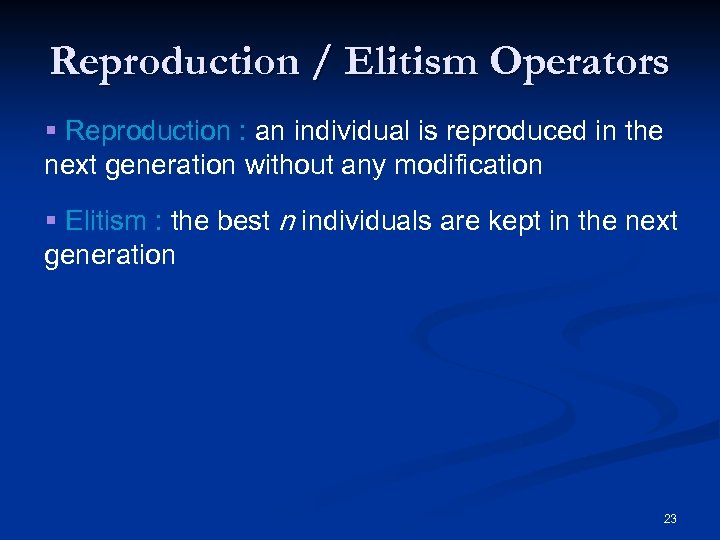 Reproduction / Elitism Operators

▪ Reproduction : an individual is reproduced in the next generation without any modification

▪ Elitism : the best $n$ individuals are kept in the next generation

23